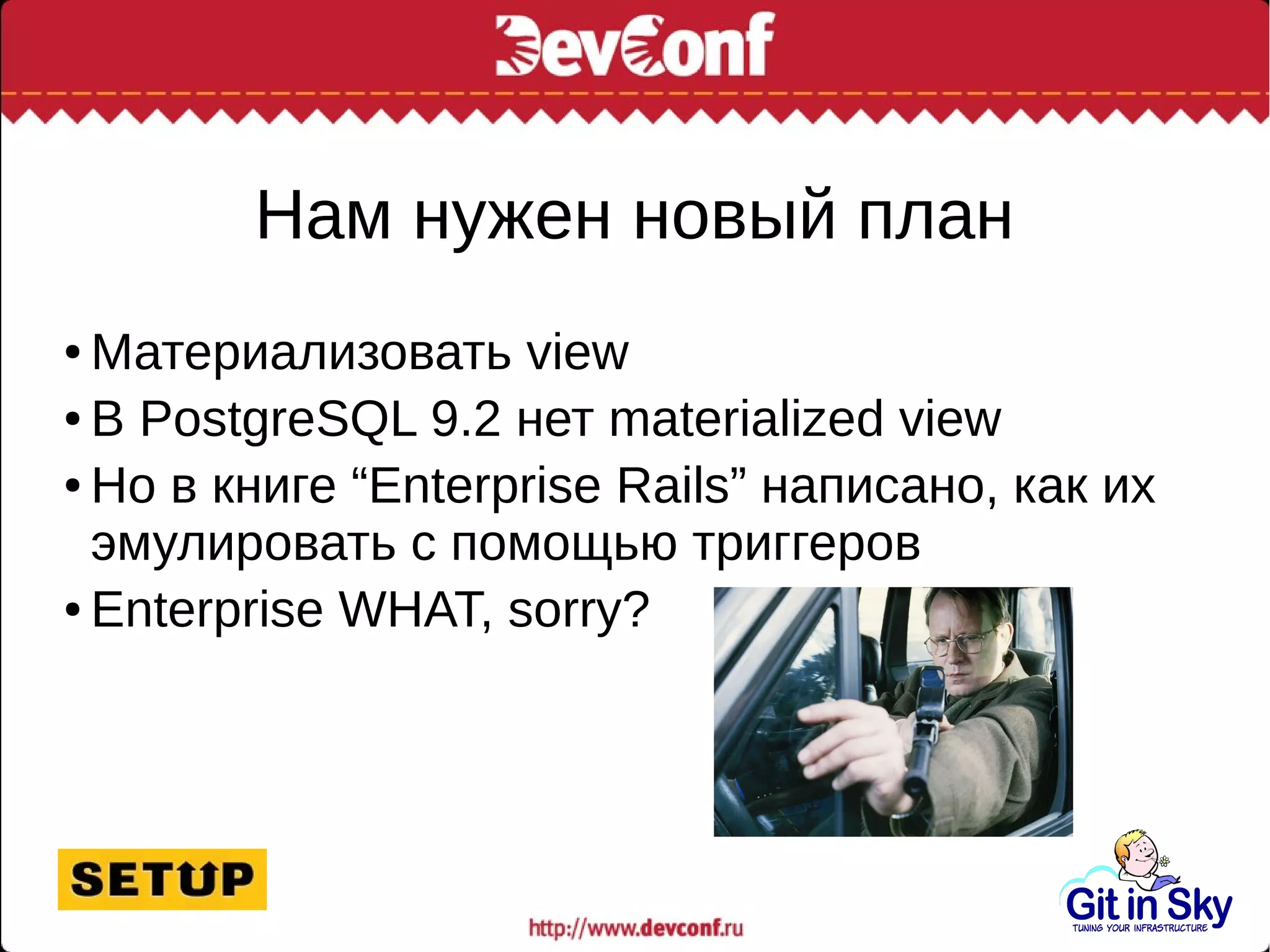 DevConf

Нам нужен новый план

• Материализовать view
• В PostgreSQL 9.2 нет materialized view
• Но в книге “Enterprise Rails” написано, как их эмулировать с помощью триггеров
• Enterprise WHAT, sorry?

SETUP

http://www.devconf.ru

Git in Sky
TUNING YOUR INFRASTRUCTURE